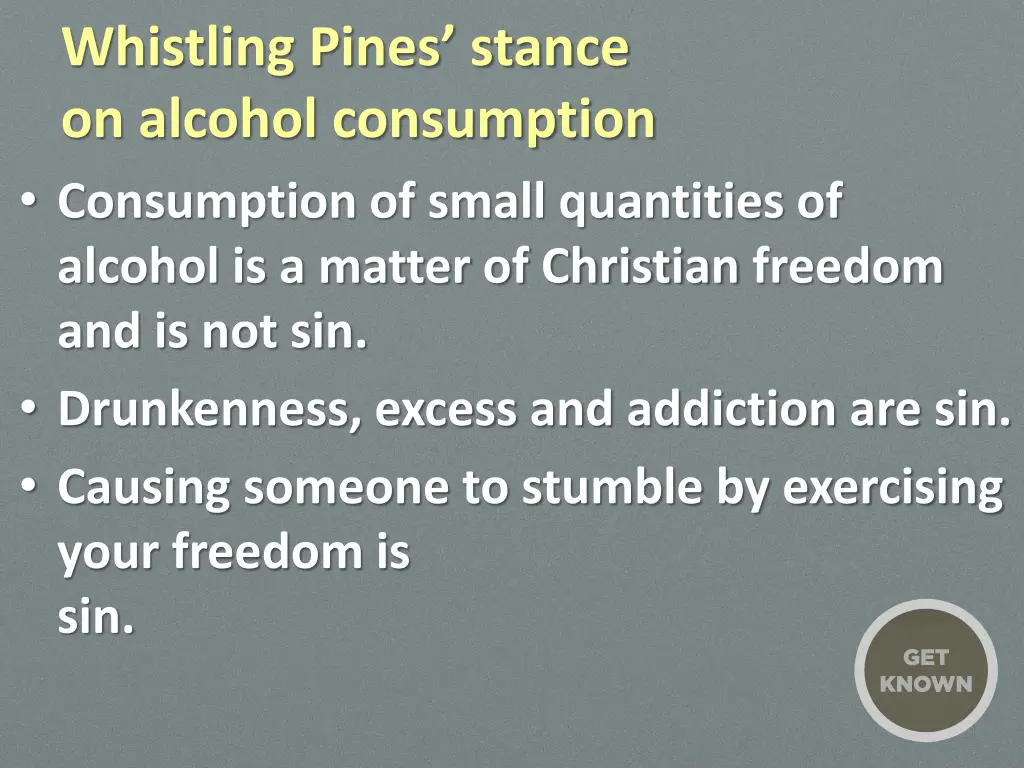 Whistling Pines’ stance on alcohol consumption

• Consumption of small quantities of alcohol is a matter of Christian freedom and is not sin.
• Drunkenness, excess and addiction are sin.
• Causing someone to stumble by exercising your freedom is sin.

GET KNOWN